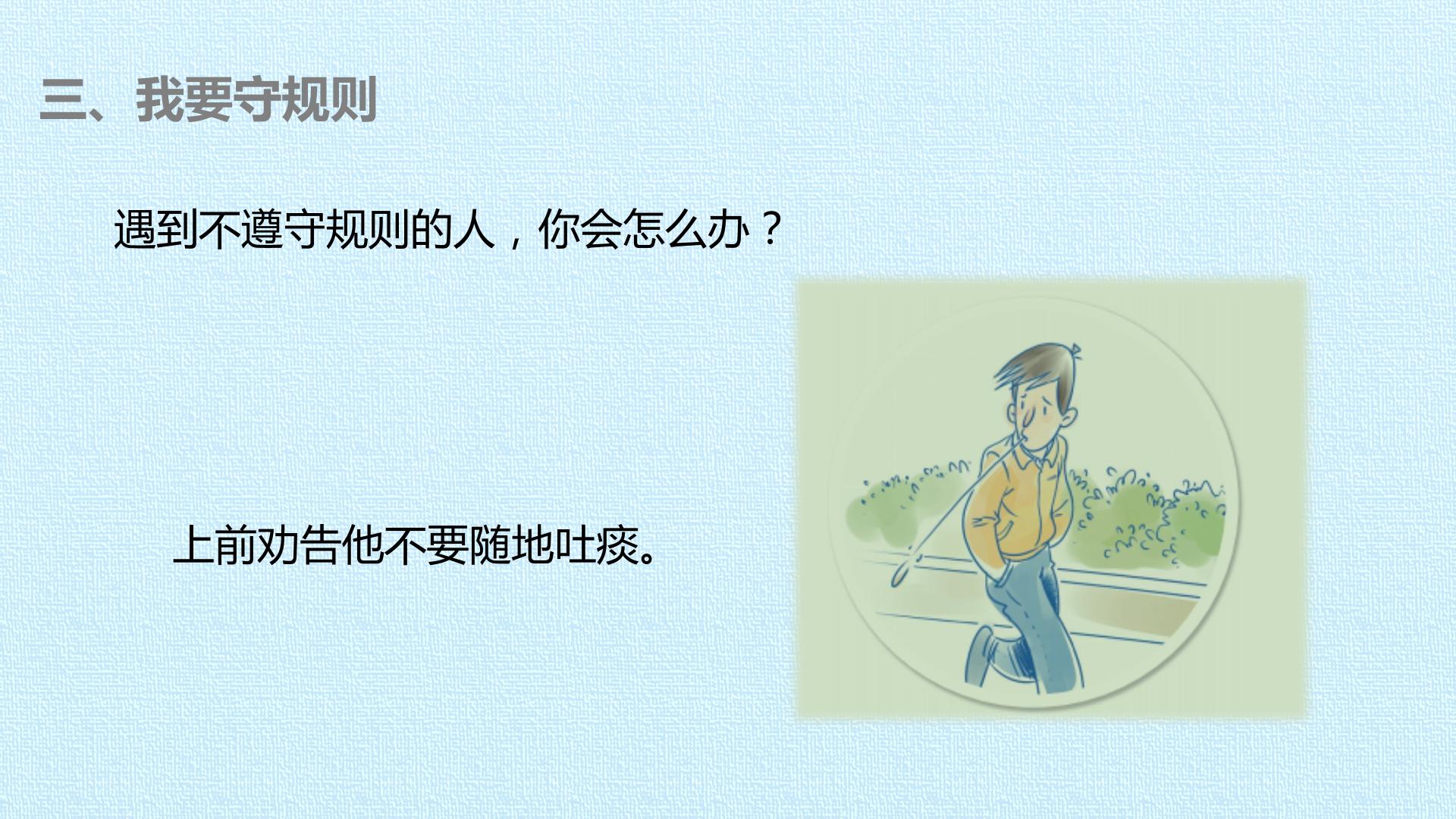 三、我要守规则

遇到不遵守规则的人，你会怎么办？

上前劝告他不要随地吐痰。